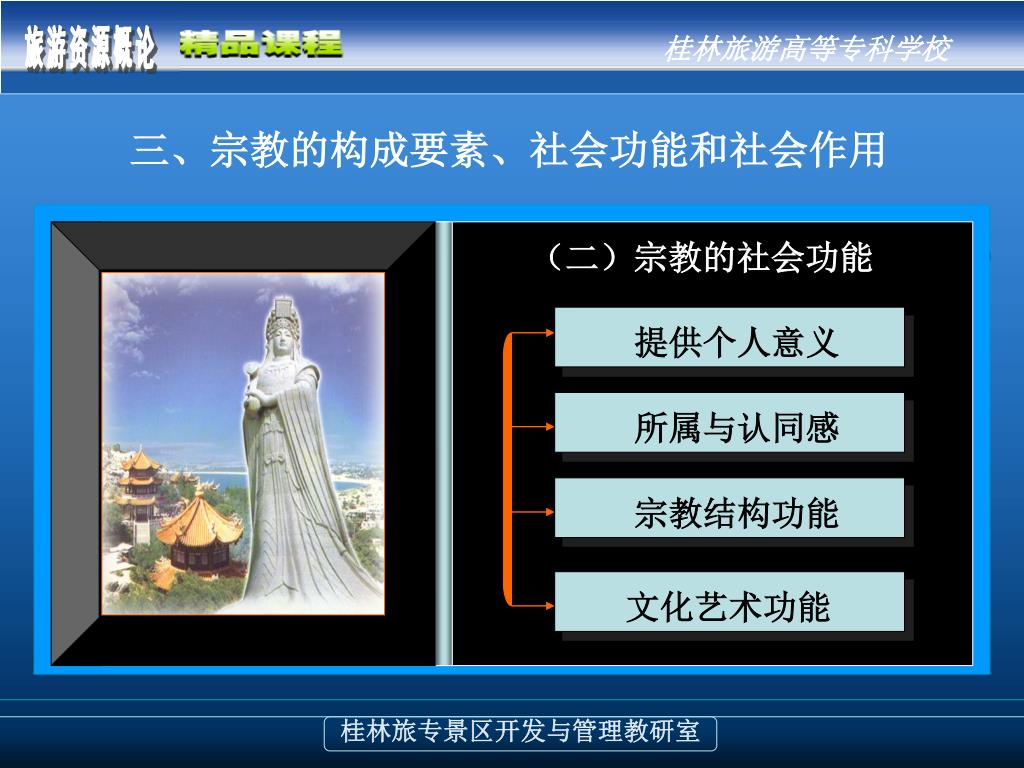 旅游资源概论 精品课程 桂林旅游高等专科学校

三、宗教的构成要素、社会功能和社会作用

（二）宗教的社会功能

提供个人意义

所属与认同感

宗教结构功能

文化艺术功能

桂林旅专景区开发与管理教研室